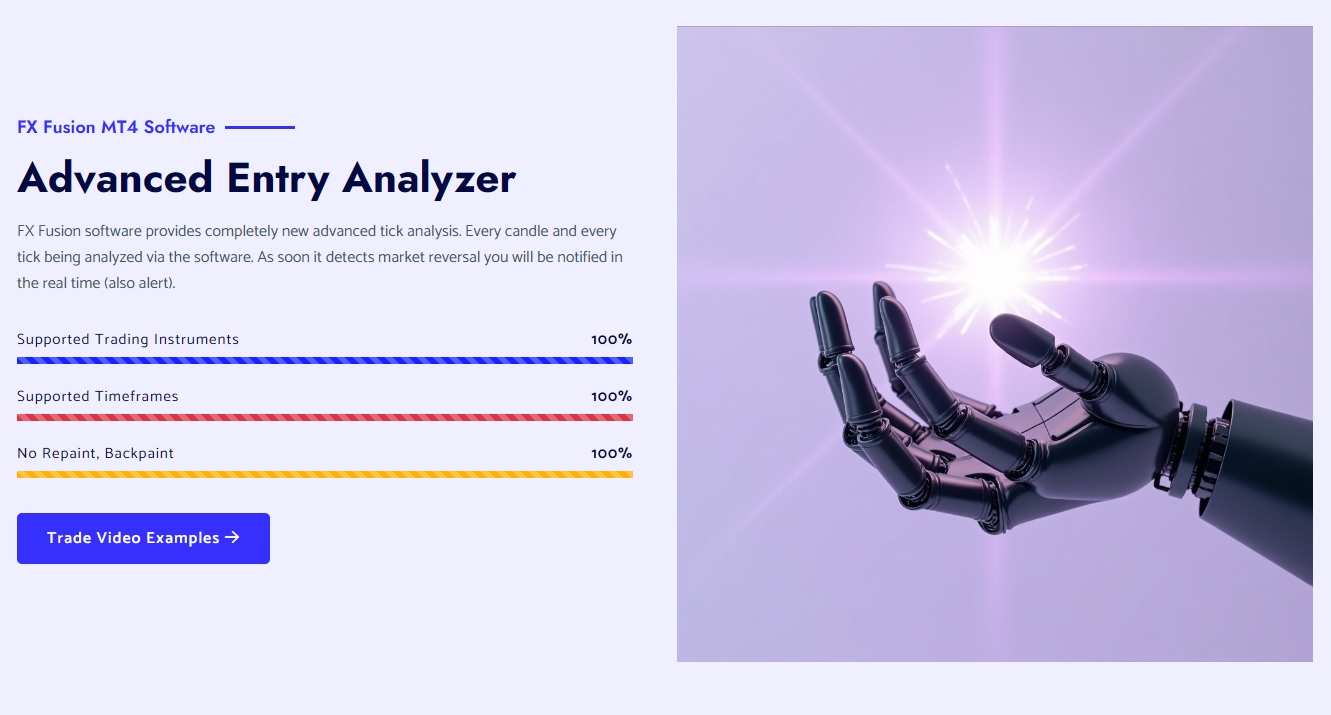 FX Fusion MT4 Software

Advanced Entry Analyzer

FX Fusion software provides completely new advanced tick analysis. Every candle and every tick being analyzed via the software. As soon it detects market reversal you will be notified in the real time (also alert).

Supported Trading Instruments 100%

Supported Timeframes 100%

No Repaint, Backpaint 100%

Trade Video Examples →